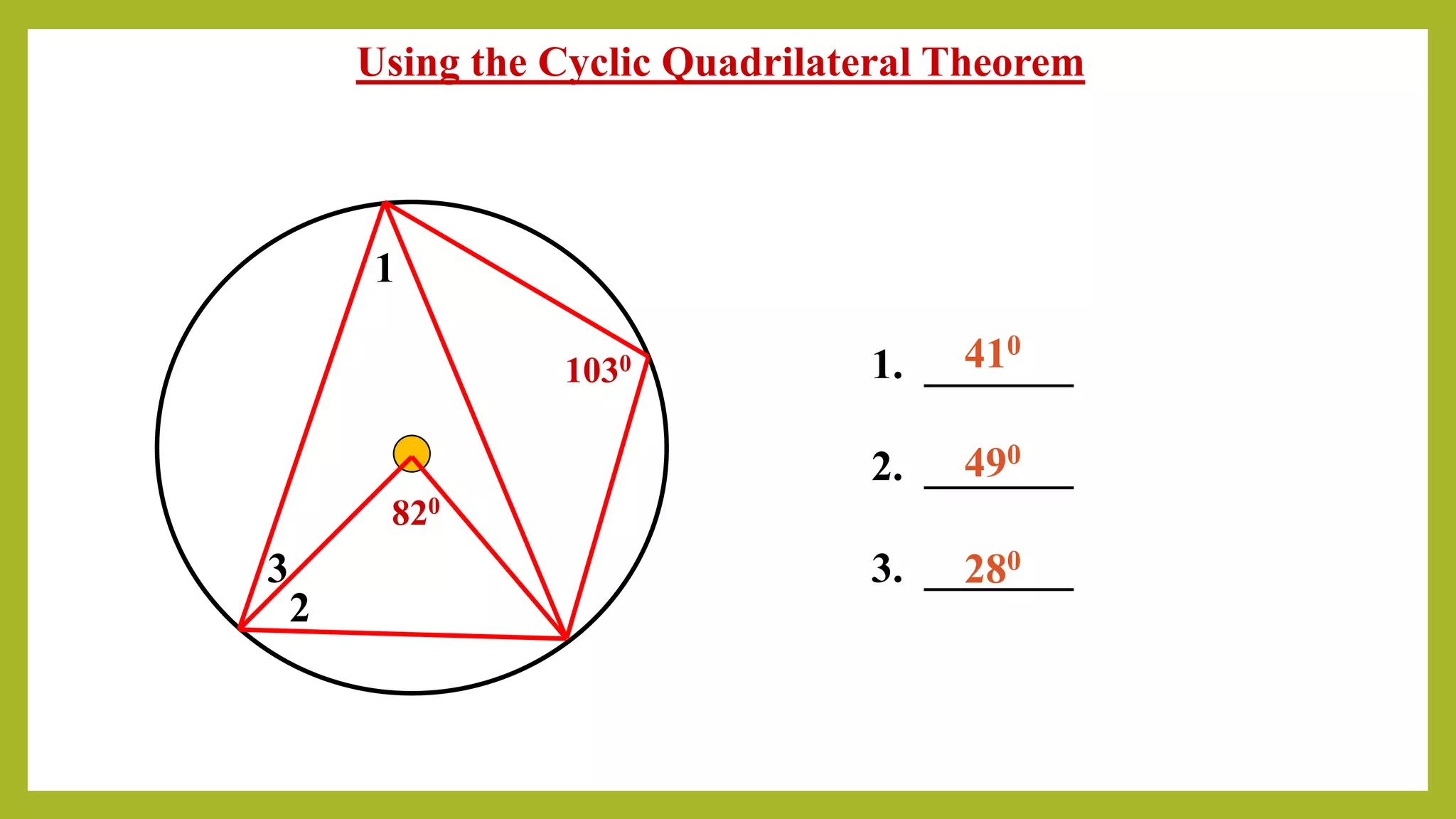 Using the Cyclic Quadrilateral Theorem

1

$103^0$

$82^0$

3

2

1. $41^0$

2. $49^0$

3. $28^0$